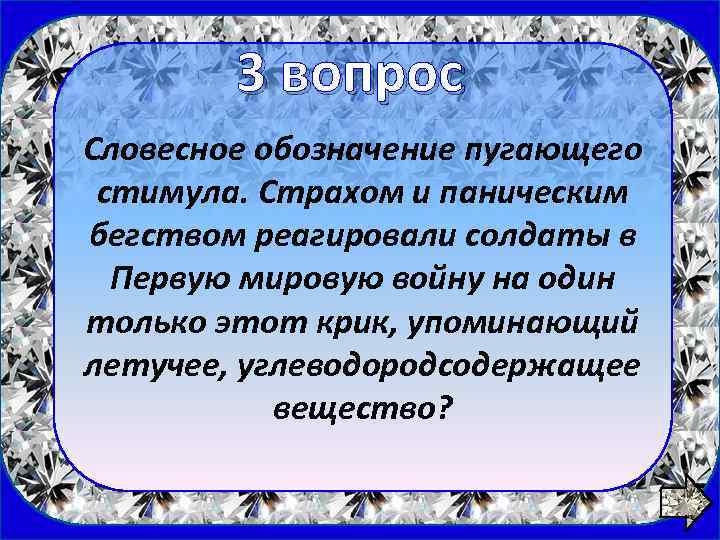 3 вопрос

Словесное обозначение пугающего стимула. Страхом и паническим бегством реагировали солдаты в Первую мировую войну на один только этот крик, упоминающий летучее, углеводородсодержащее вещество?